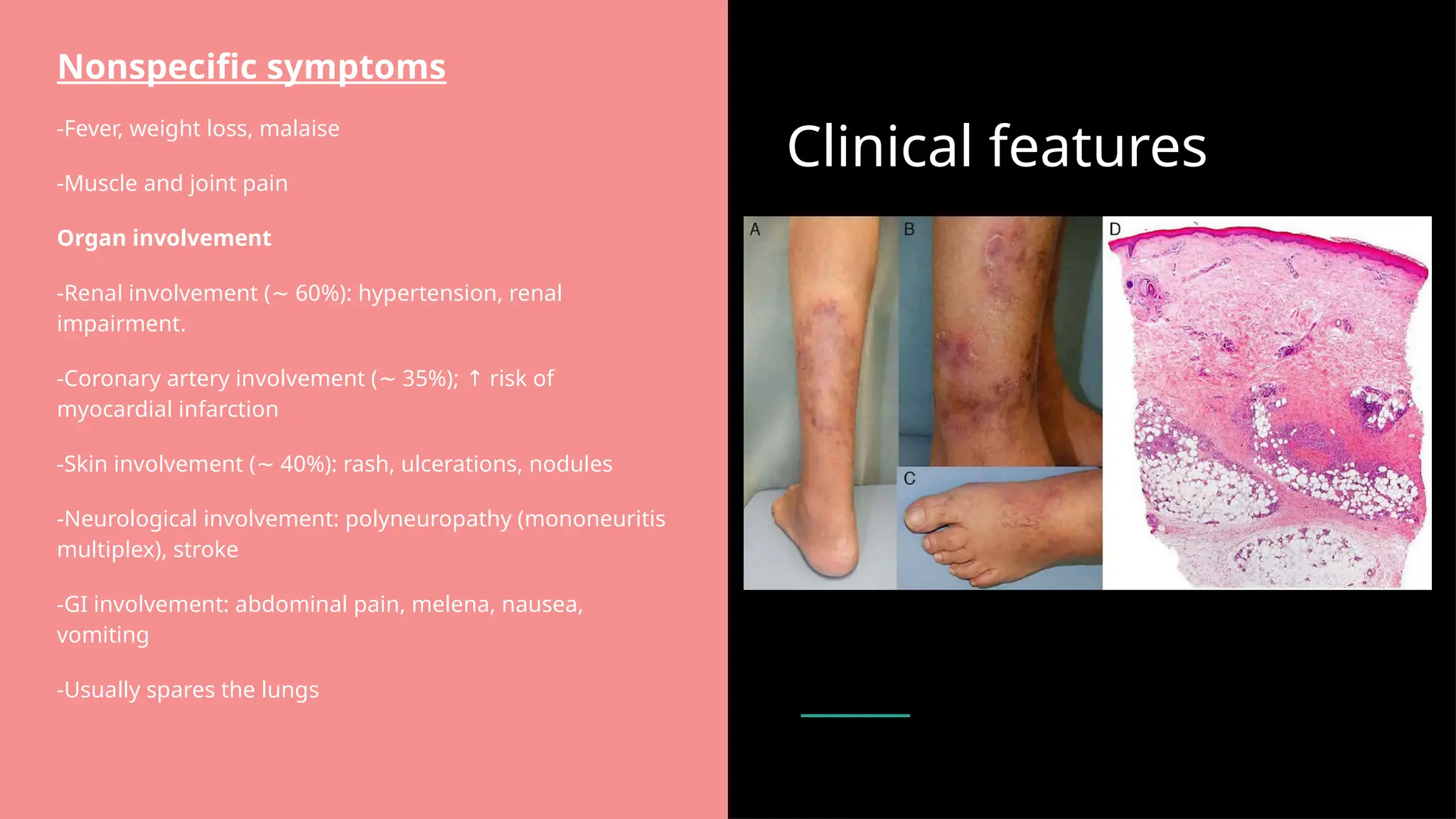 Nonspecific symptoms

-Fever, weight loss, malaise

-Muscle and joint pain

Organ involvement

-Renal involvement (~ 60%): hypertension, renal impairment.

-Coronary artery involvement (~ 35%); ↑ risk of myocardial infarction

-Skin involvement (~ 40%): rash, ulcerations, nodules

-Neurological involvement: polyneuropathy (mononeuritis multiplex), stroke

-GI involvement: abdominal pain, melena, nausea, vomiting

-Usually spares the lungs

Clinical features

A

B

C

D